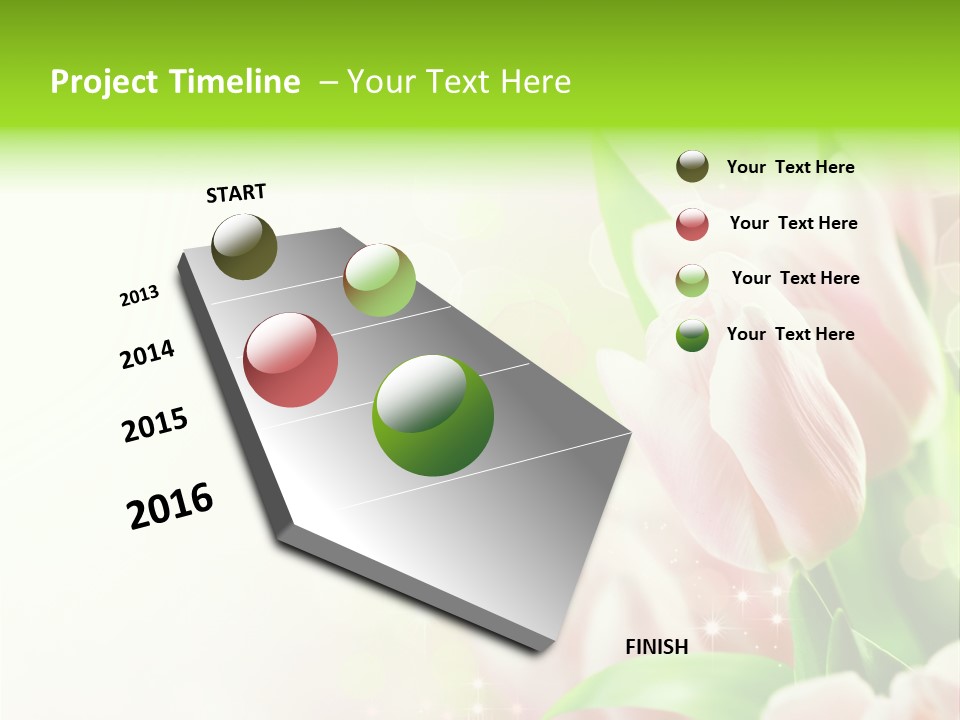 Project Timeline – Your Text Here

START

2013

2014

2015

2016

FINISH

Your Text Here

Your Text Here

Your Text Here

Your Text Here